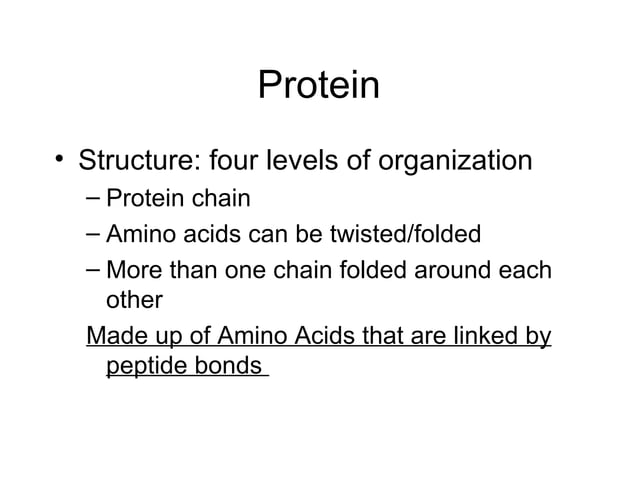 Protein

• Structure: four levels of organization
– Protein chain
– Amino acids can be twisted/folded
– More than one chain folded around each other

Made up of Amino Acids that are linked by peptide bonds